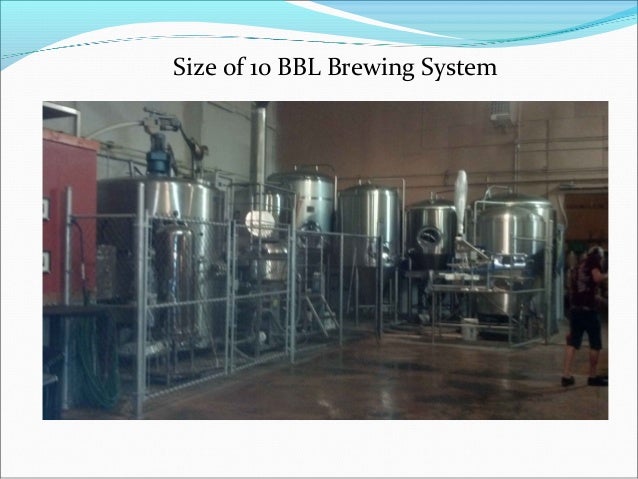 Size of 10 BBL Brewing System